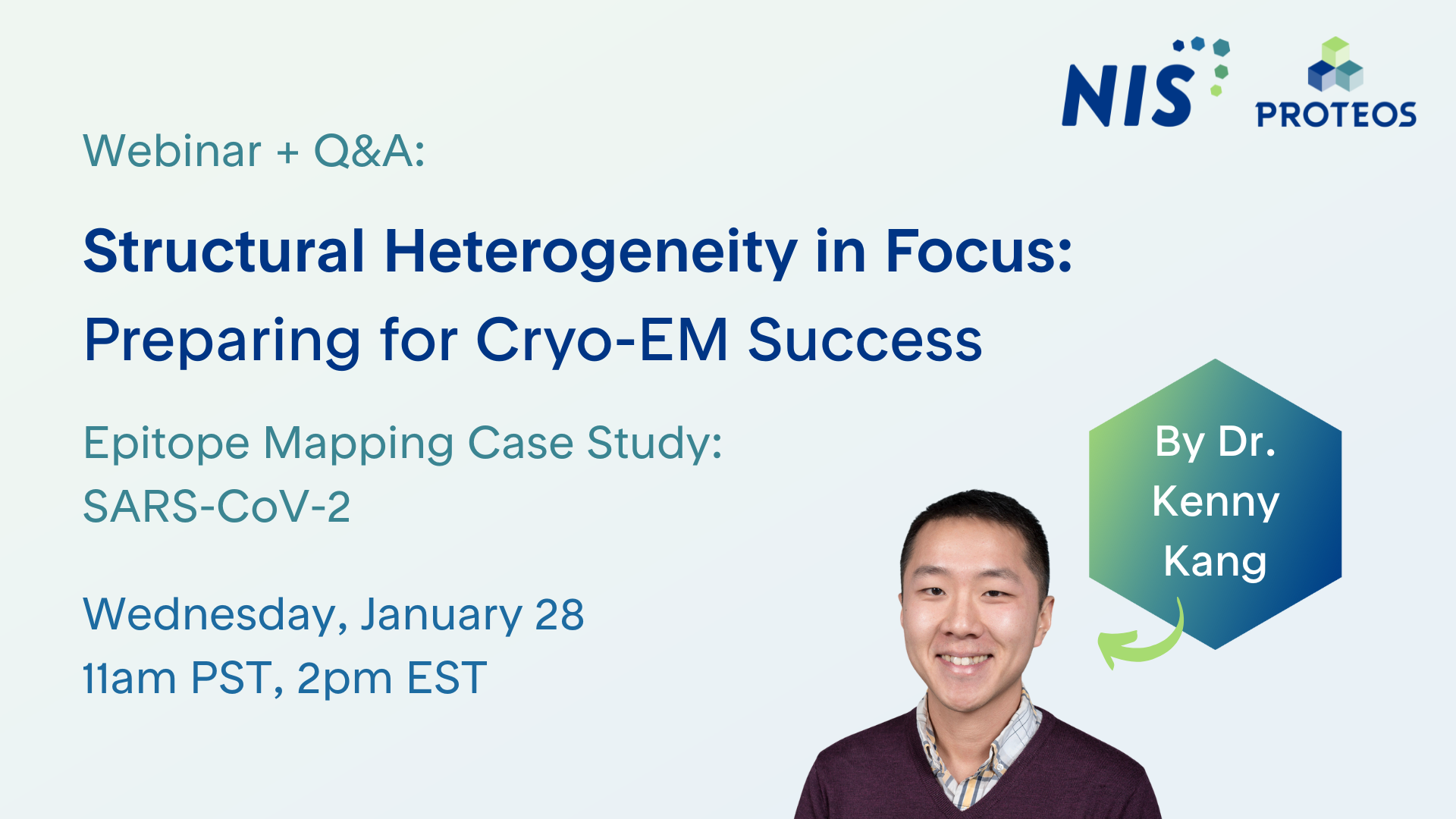 NIS

PROTEOS

Webinar + Q&A:

Structural Heterogeneity in Focus: Preparing for Cryo-EM Success

Epitope Mapping Case Study: SARS-CoV-2

Wednesday, January 28
11am PST, 2pm EST

By Dr. Kenny Kang